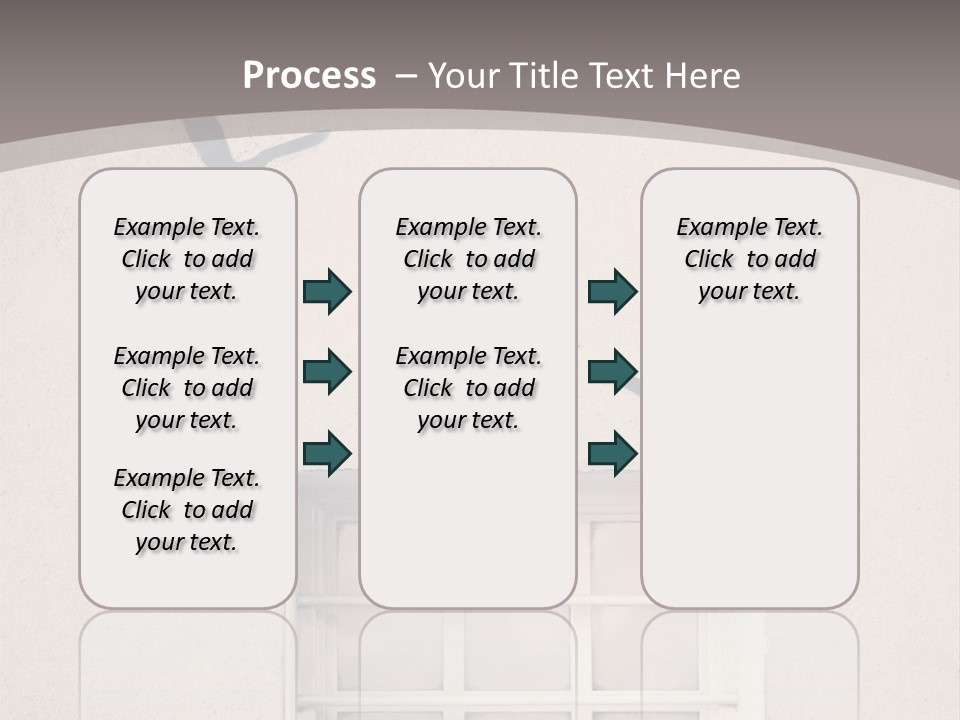 Process – Your Title Text Here

Example Text. Click to add your text.

Example Text. Click to add your text.

Example Text. Click to add your text.

Example Text. Click to add your text.

Example Text. Click to add your text.

Example Text. Click to add your text.